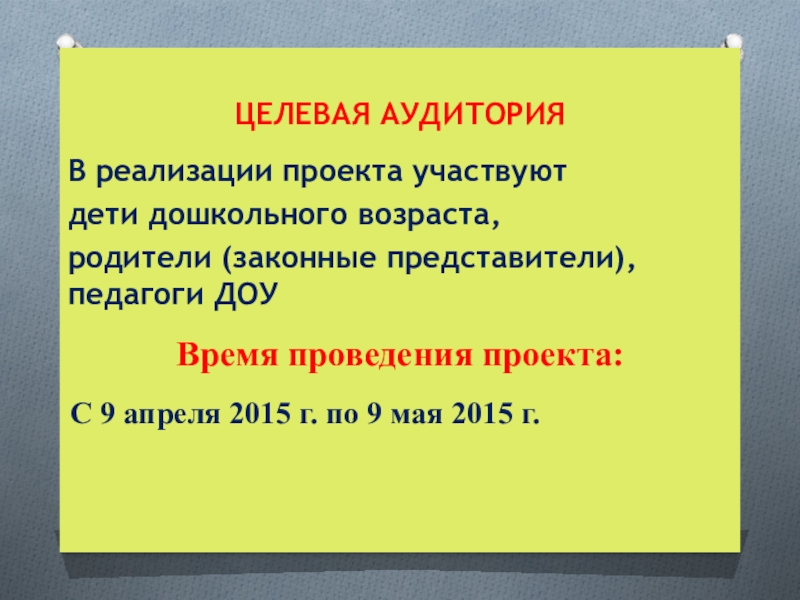 ЦЕЛЕВАЯ АУДИТОРИЯ

В реализации проекта участвуют дети дошкольного возраста, родители (законные представители), педагоги ДОУ

Время проведения проекта:

С 9 апреля 2015 г. по 9 мая 2015 г.